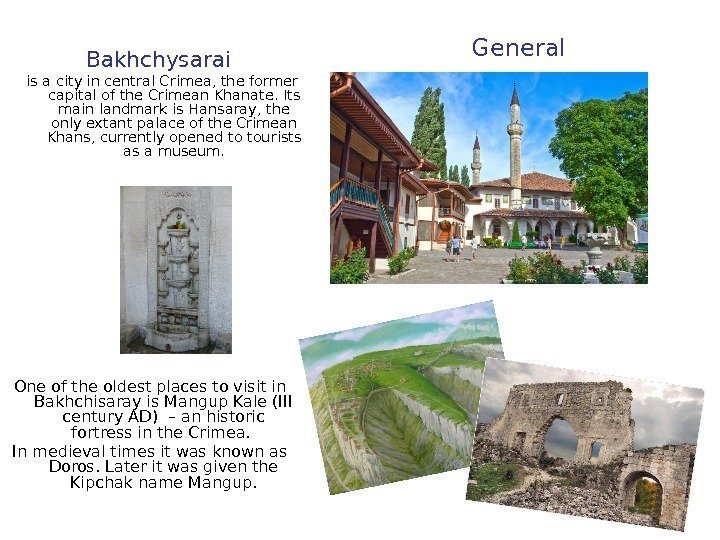 General

Bakhchysarai

is a city in central Crimea, the former capital of the Crimean Khanate. Its main landmark is Hansaray, the only extant palace of the Crimean Khans, currently opened to tourists as a museum.

One of the oldest places to visit in Bakhchisaray is Mangup Kale (III century AD) – an historic fortress in the Crimea.

In medieval times it was known as Doros. Later it was given the Kipchak name Mangup.